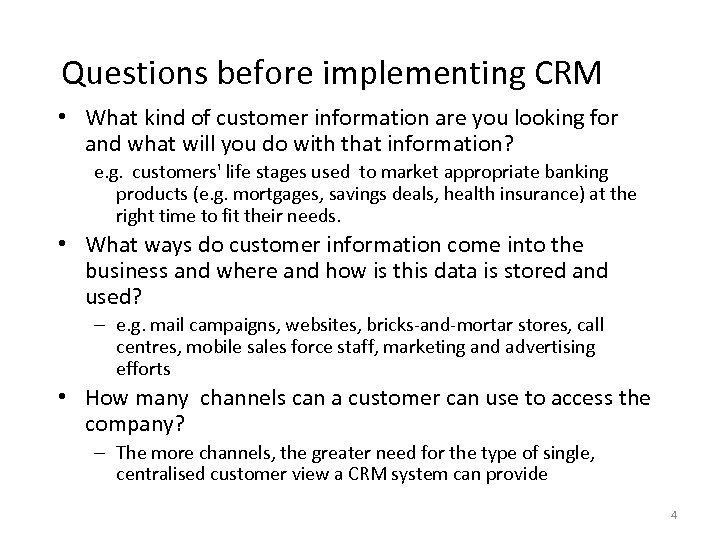 Questions before implementing CRM

• What kind of customer information are you looking for and what will you do with that information?

e.g. customers' life stages used to market appropriate banking products (e.g. mortgages, savings deals, health insurance) at the right time to fit their needs.

• What ways do customer information come into the business and where and how is this data is stored and used?

– e.g. mail campaigns, websites, bricks-and-mortar stores, call centres, mobile sales force staff, marketing and advertising efforts

• How many channels can a customer can use to access the company?

– The more channels, the greater need for the type of single, centralised customer view a CRM system can provide

4